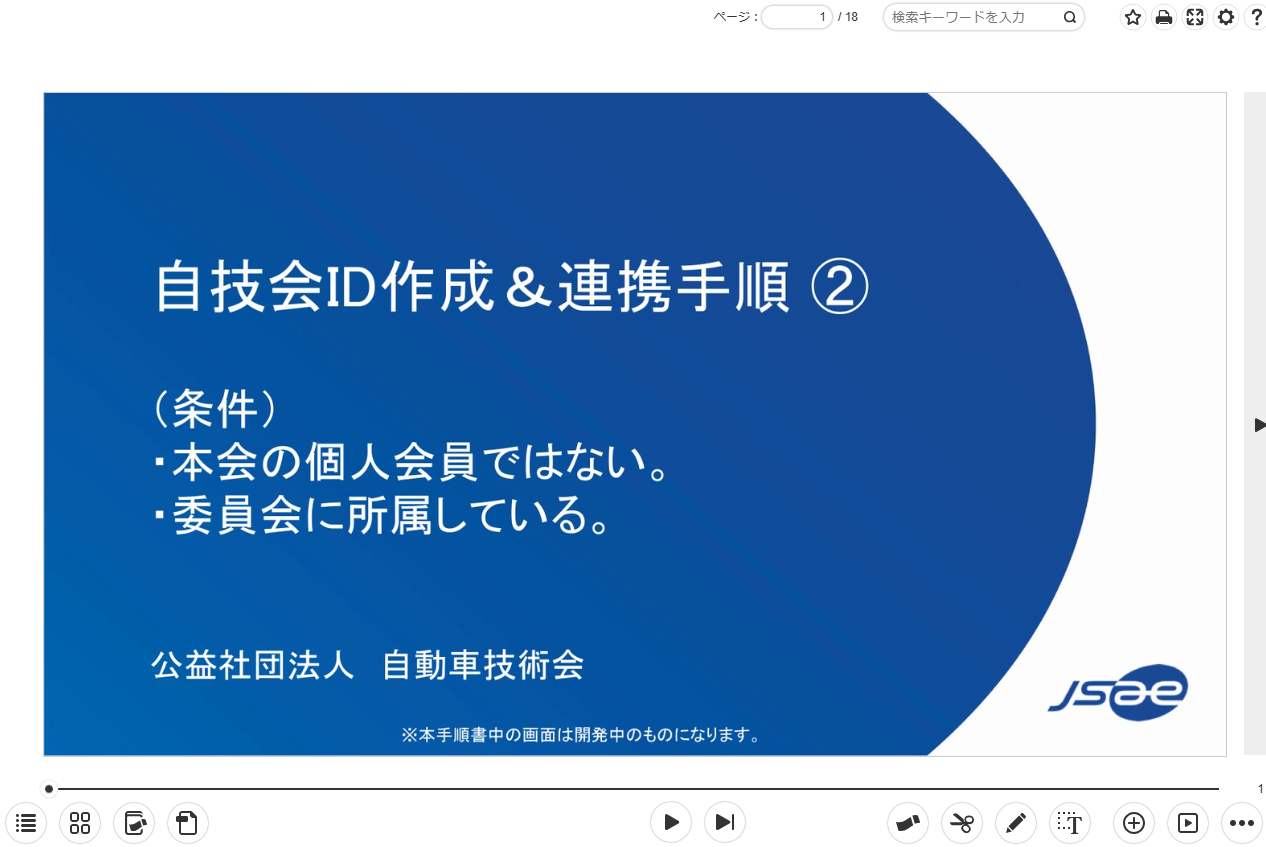 ページ： 1 / 18
検索キーワードを入力

自技会ID作成＆連携手順 ②

（条件）
・本会の個人会員ではない。
・委員会に所属している。

公益社団法人　自動車技術会

JSAE

※本手順書中の画面は開発中のものになります。

1